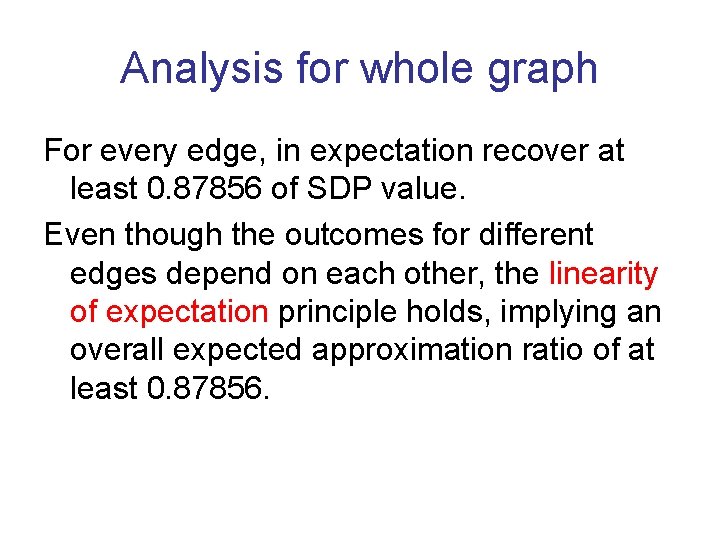 Analysis for whole graph

For every edge, in expectation recover at least 0.87856 of SDP value.

Even though the outcomes for different edges depend on each other, the linearity of expectation principle holds, implying an overall expected approximation ratio of at least 0.87856.